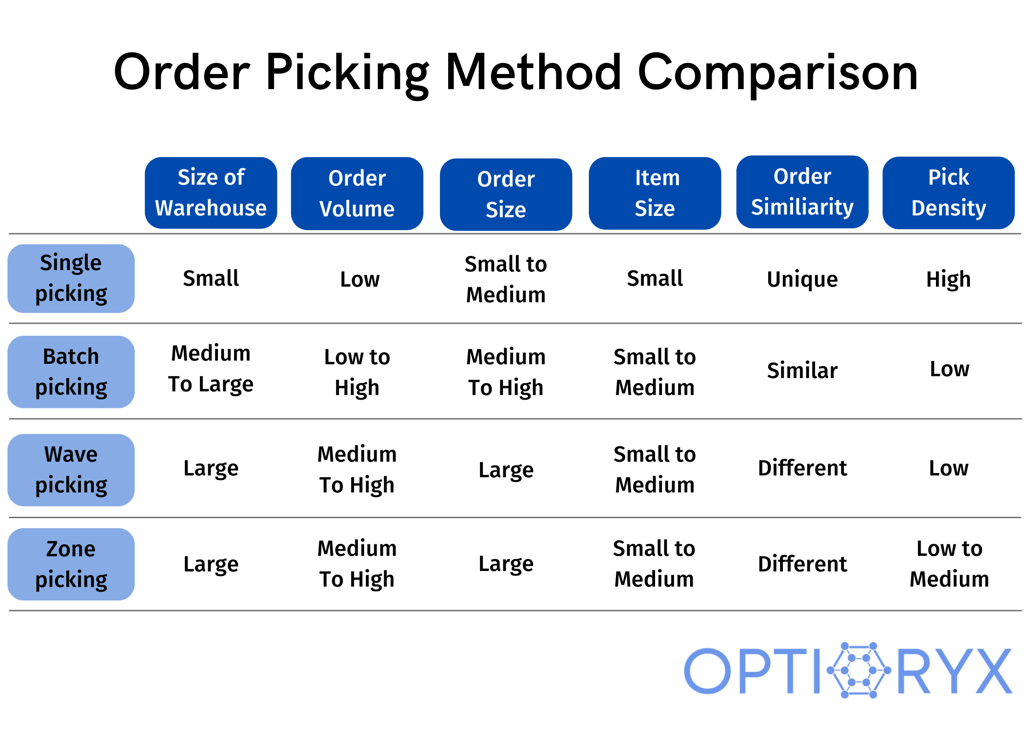 Order Picking Method Comparison

| | Size of Warehouse | Order Volume | Order Size | Item Size | Order Similiarity | Pick Density |
|---|---|---|---|---|---|---|
| Single picking | Small | Low | Small to Medium | Small | Unique | High |
| Batch picking | Medium To Large | Low to High | Medium To High | Small to Medium | Similar | Low |
| Wave picking | Large | Medium To High | Large | Small to Medium | Different | Low |
| Zone picking | Large | Medium To High | Large | Small to Medium | Different | Low to Medium |

OPTIORYX